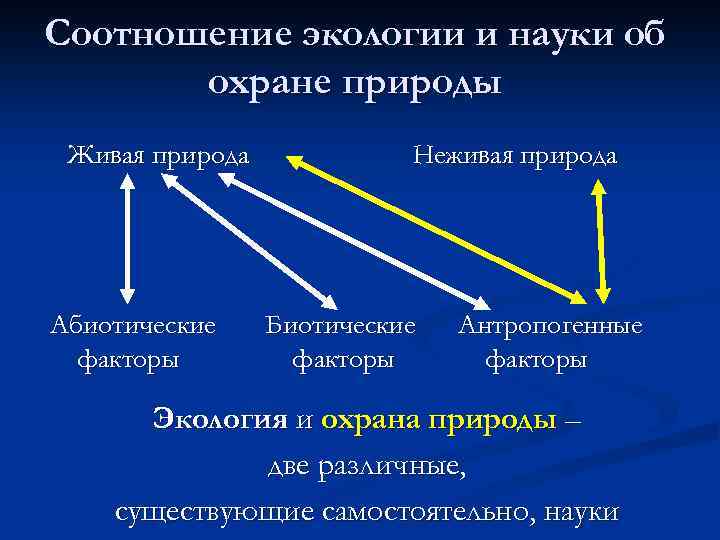 Соотношение экологии и науки об охране природы

Живая природа

Неживая природа

Абиотические факторы

Биотические факторы

Антропогенные факторы

Экология и охрана природы – две различные, существующие самостоятельно, науки